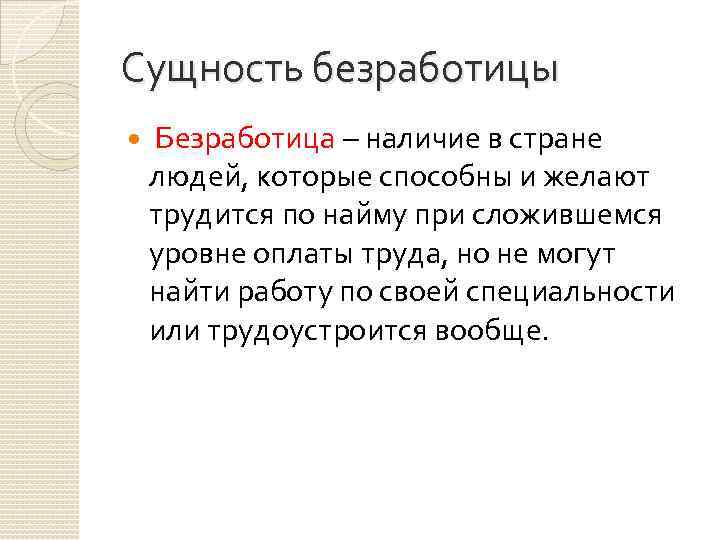 Сущность безработицы

Безработица – наличие в стране людей, которые способны и желают трудится по найму при сложившемся уровне оплаты труда, но не могут найти работу по своей специальности или трудоустроится вообще.